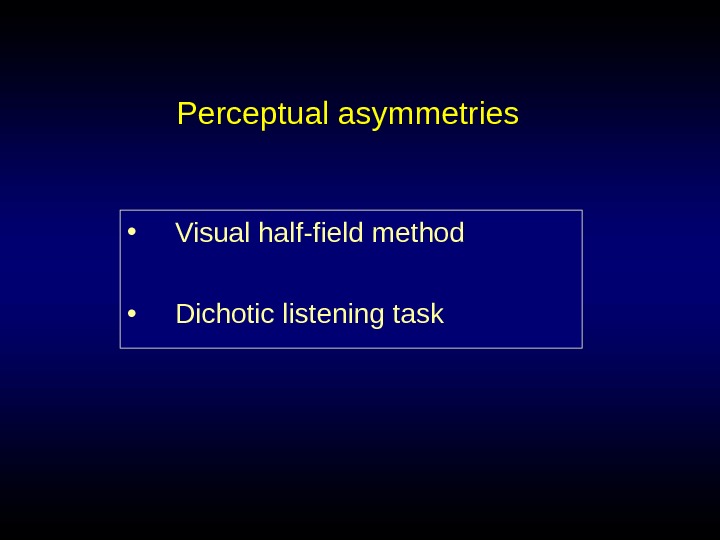 Perceptual asymmetries

• Visual half-field method

• Dichotic listening task